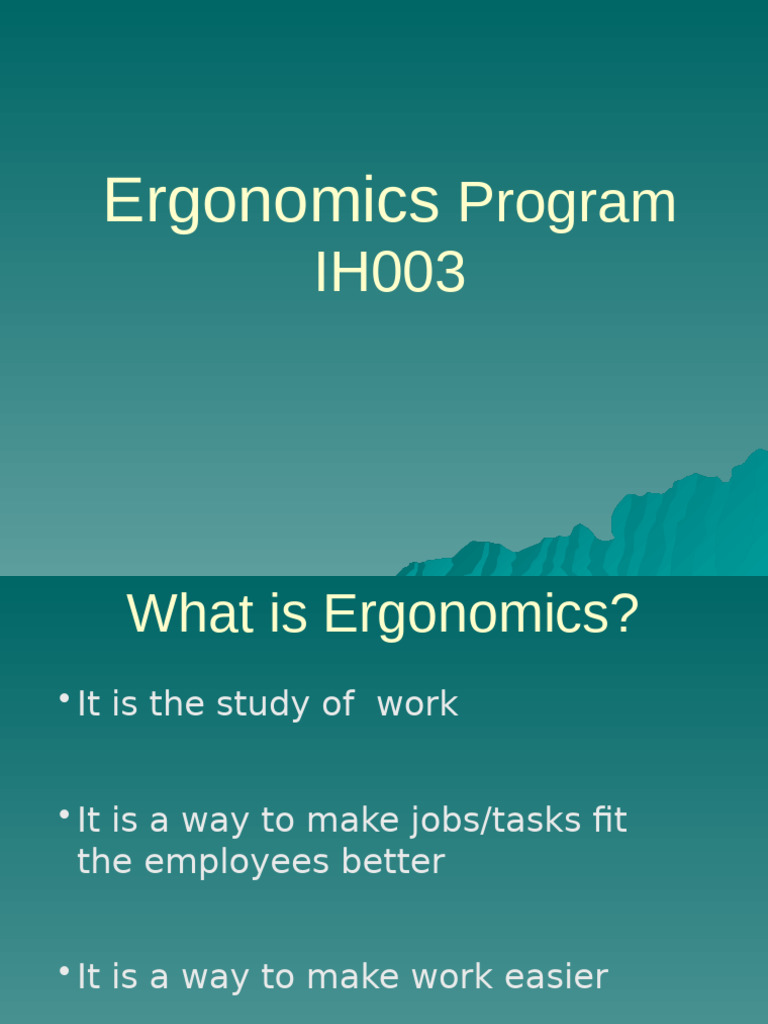 Ergonomics Program
IH003

What is Ergonomics?

• It is the study of work

• It is a way to make jobs/tasks fit the employees better

• It is a way to make work easier